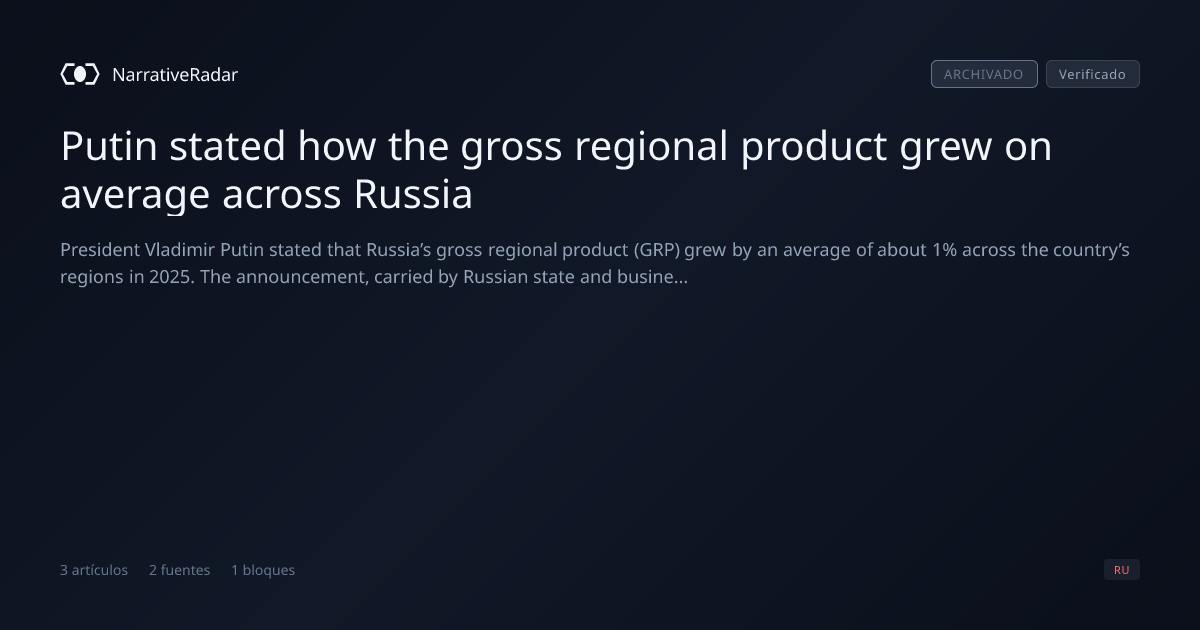 NarrativeRadar

ARCHIVADO Verificado

Putin stated how the gross regional product grew on average across Russia

President Vladimir Putin stated that Russia's gross regional product (GRP) grew by an average of about 1% across the country's regions in 2025. The announcement, carried by Russian state and busine...

3 artículos 2 fuentes 1 bloques

RU